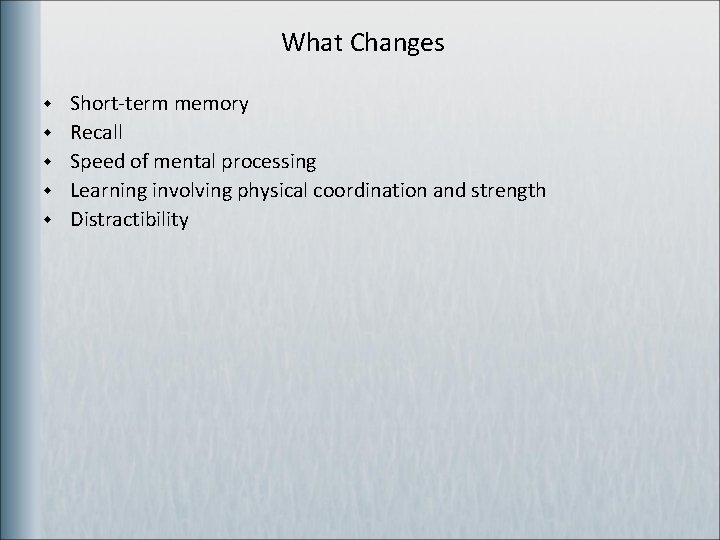 What Changes

- Short-term memory
- Recall
- Speed of mental processing
- Learning involving physical coordination and strength
- Distractibility